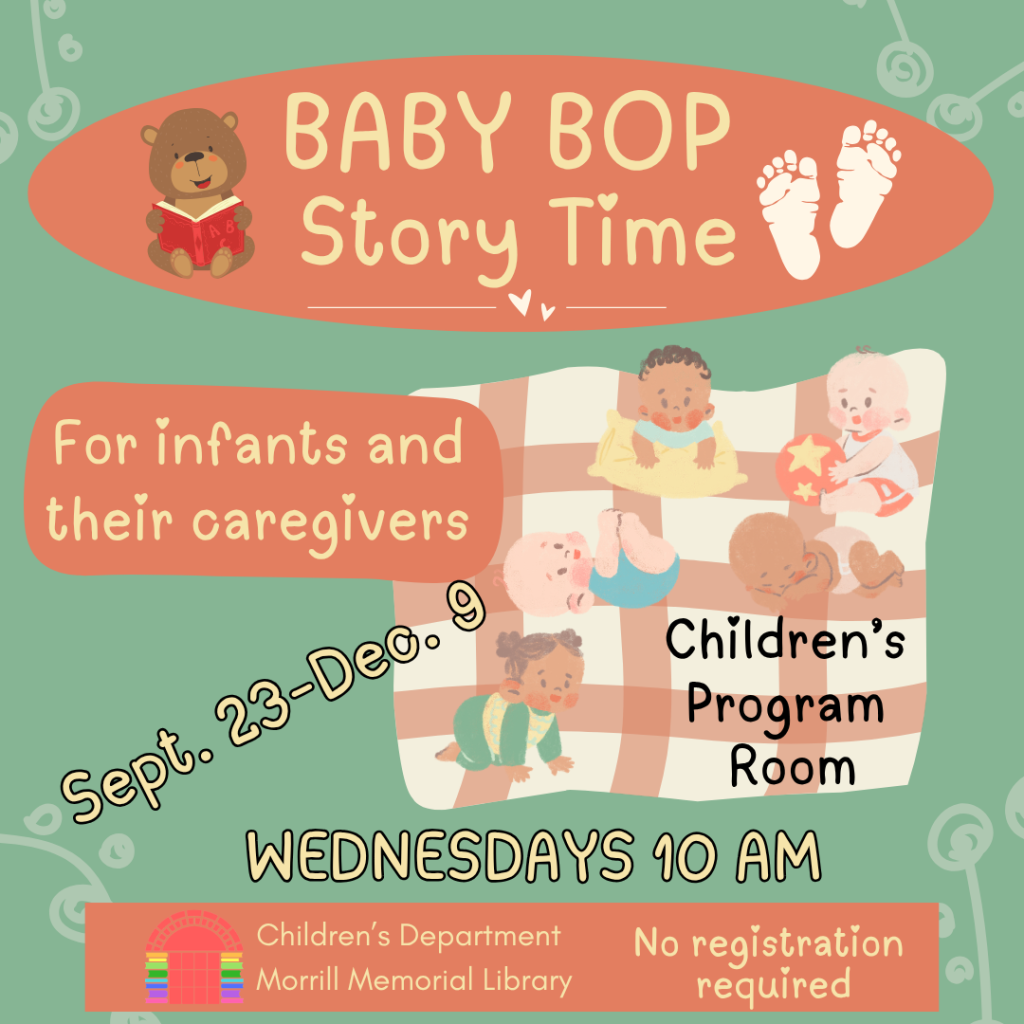 BABY BOP
Story Time

For infants and their caregivers

Sept. 23-Dec. 9

Children's Program Room

WEDNESDAYS 10 AM

Children's Department
Morrill Memorial Library

No registration required